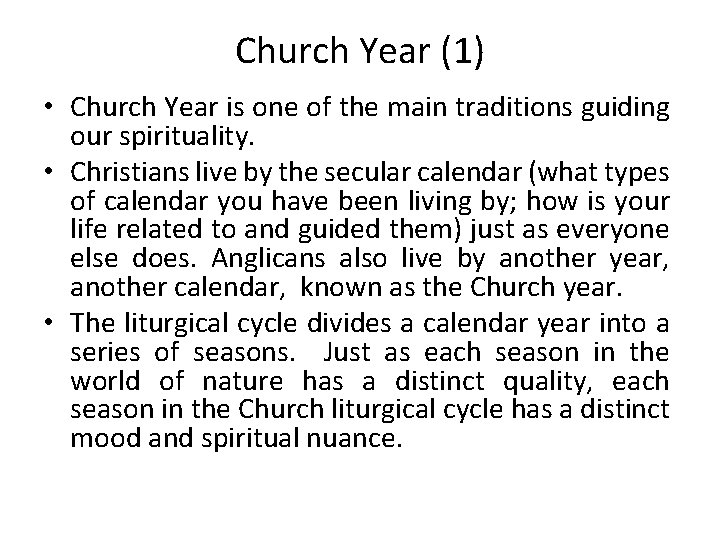 Church Year (1)

• Church Year is one of the main traditions guiding our spirituality.

• Christians live by the secular calendar (what types of calendar you have been living by; how is your life related to and guided them) just as everyone else does. Anglicans also live by another year, another calendar, known as the Church year.

• The liturgical cycle divides a calendar year into a series of seasons. Just as each season in the world of nature has a distinct quality, each season in the Church liturgical cycle has a distinct mood and spiritual nuance.